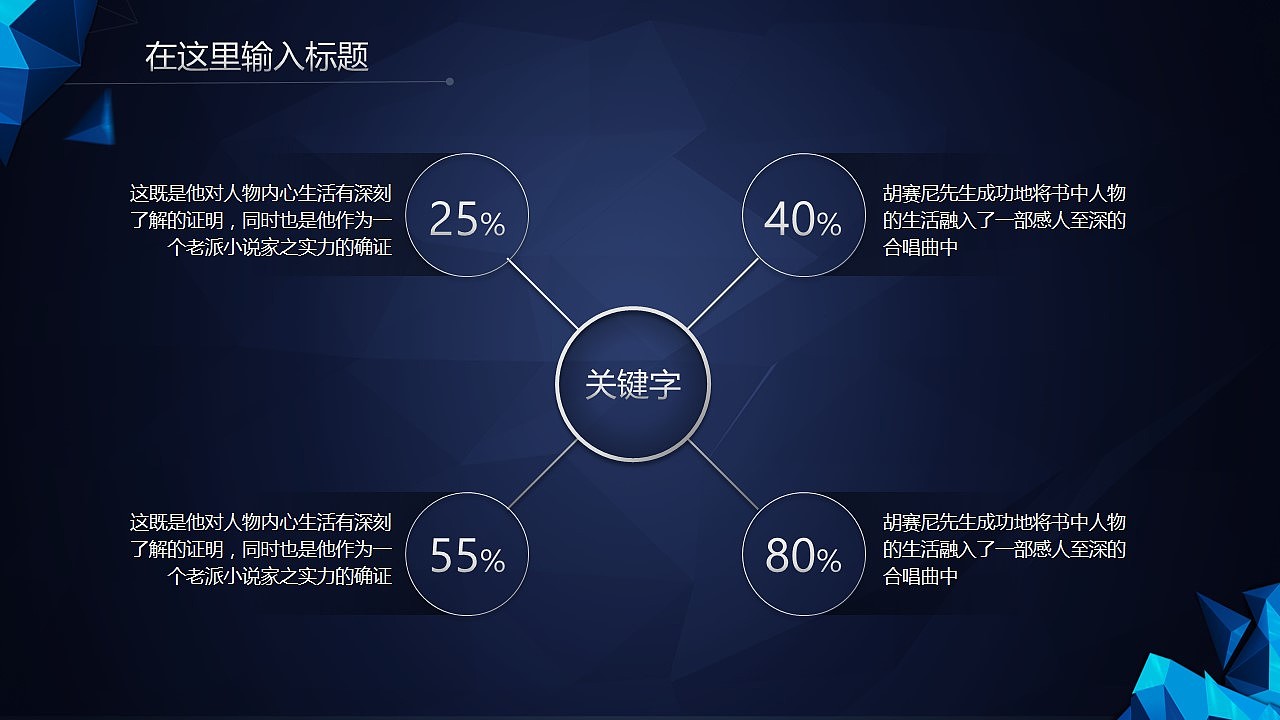 在这里输入标题

这既是他对人物内心生活有深刻了解的证明，同时也是他作为一个老派小说家之实力的确证

25%

40%

胡赛尼先生成功地将书中人物的生活融入了一部感人至深的合唱曲中

关键字

这既是他对人物内心生活有深刻了解的证明，同时也是他作为一个老派小说家之实力的确证

55%

80%

胡赛尼先生成功地将书中人物的生活融入了一部感人至深的合唱曲中